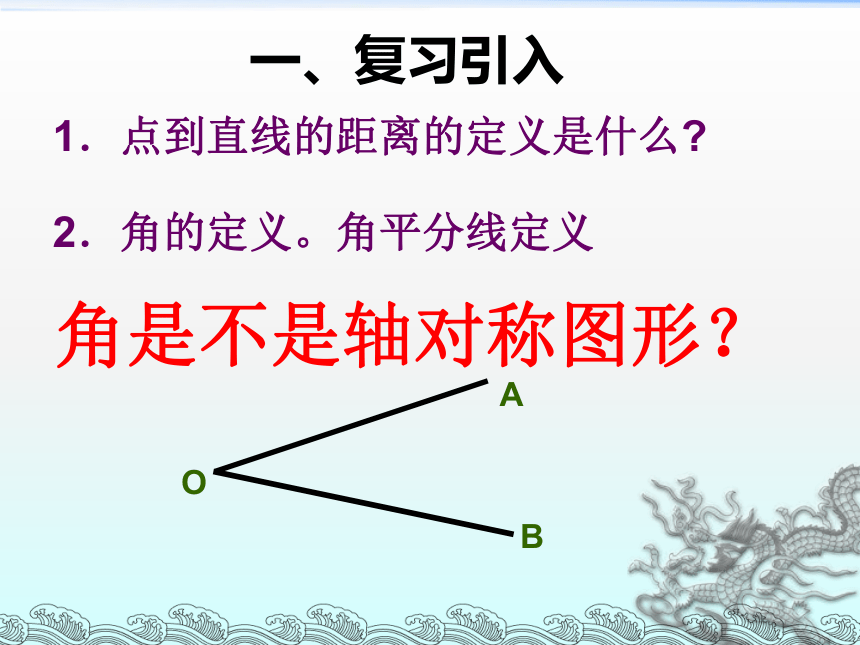 一、复习引入

1．点到直线的距离的定义是什么?

2．角的定义。角平分线定义

角是不是轴对称图形?

A

O

B